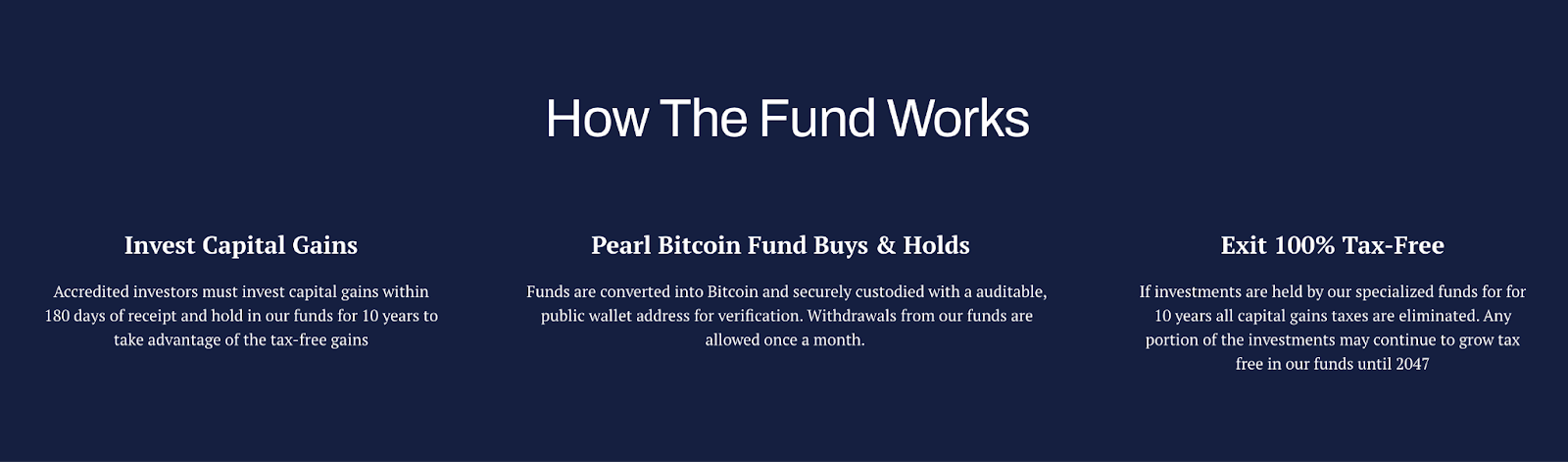 How The Fund Works

Invest Capital Gains

Accredited investors must invest capital gains within 180 days of receipt and hold in our funds for 10 years to take advantage of the tax-free gains

Pearl Bitcoin Fund Buys & Holds

Funds are converted into Bitcoin and securely custodied with a auditable, public wallet address for verification. Withdrawals from our funds are allowed once a month.

Exit 100% Tax-Free

If investments are held by our specialized funds for for 10 years all capital gains taxes are eliminated. Any portion of the investments may continue to grow tax free in our funds until 2047